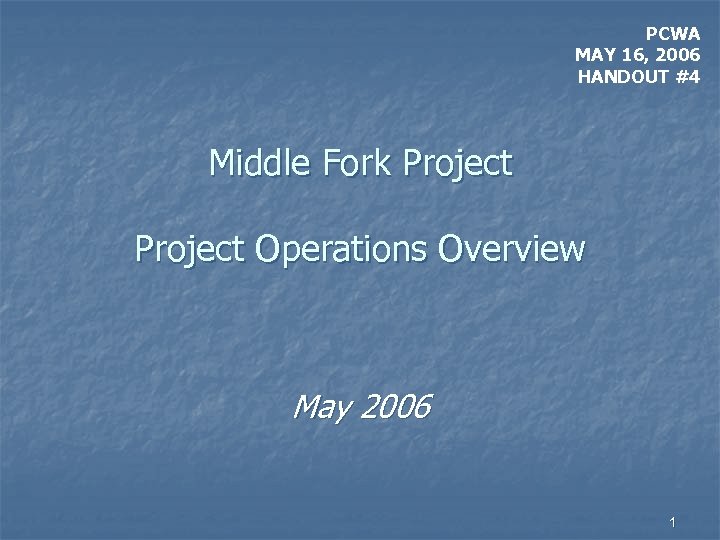 PCWA
MAY 16, 2006
HANDOUT #4

Middle Fork Project

Project Operations Overview

May 2006

1